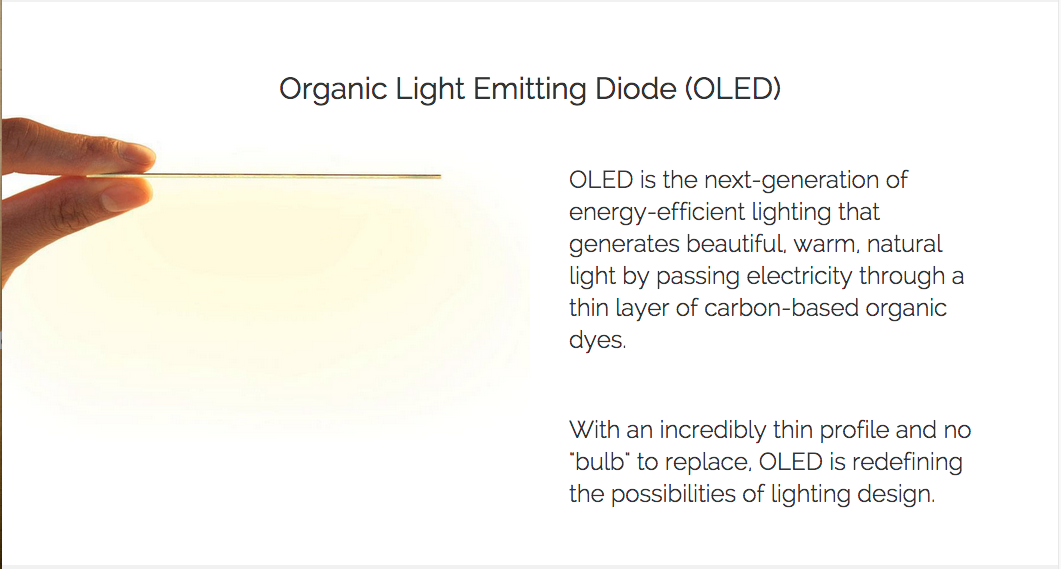 Organic Light Emitting Diode (OLED)

OLED is the next-generation of energy-efficient lighting that generates beautiful, warm, natural light by passing electricity through a thin layer of carbon-based organic dyes.

With an incredibly thin profile and no "bulb" to replace, OLED is redefining the possibilities of lighting design.